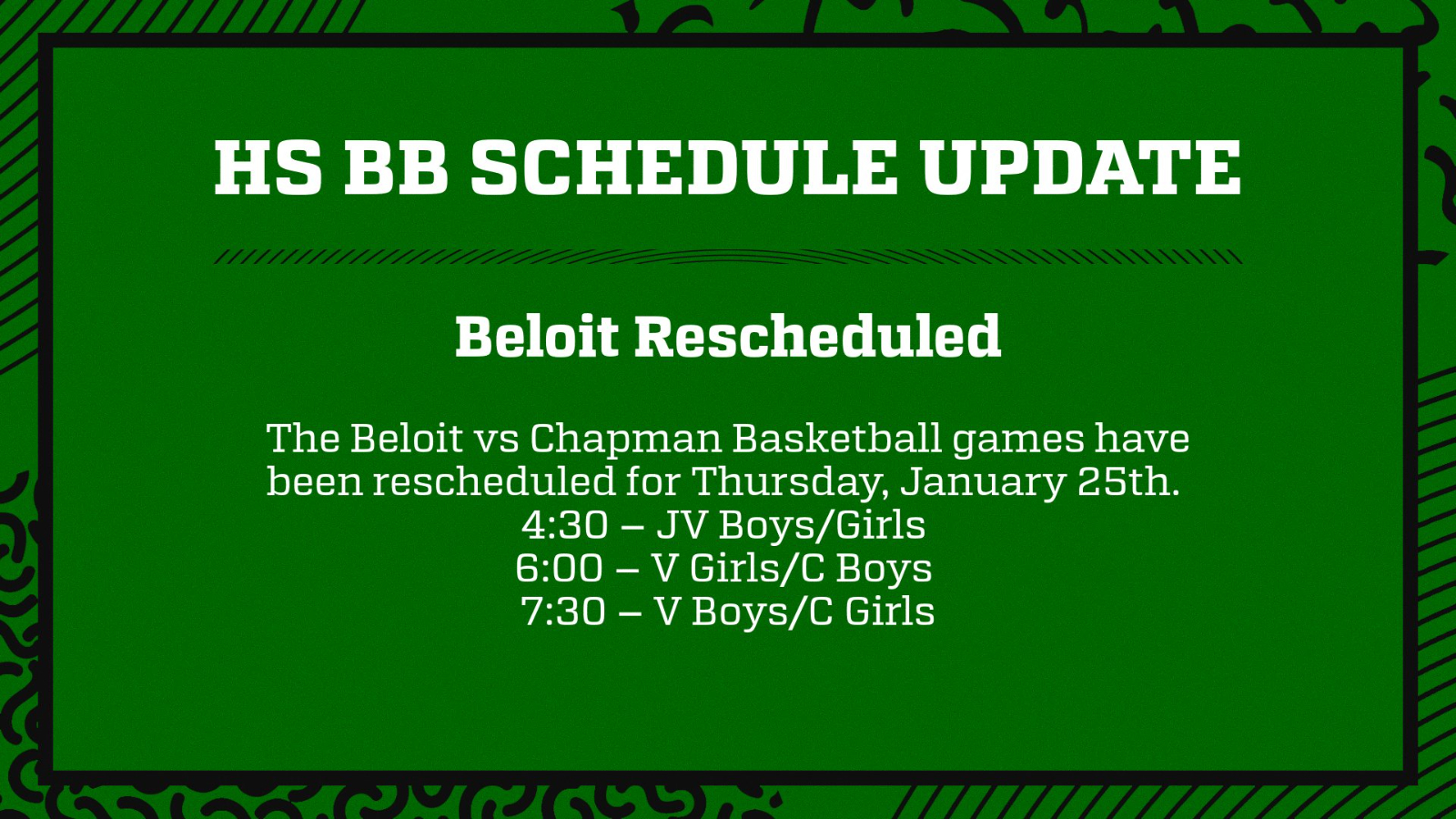 HS BB SCHEDULE UPDATE

Beloit Rescheduled

The Beloit vs Chapman Basketball games have been rescheduled for Thursday, January 25th.
4:30 – JV Boys/Girls
6:00 – V Girls/C Boys
7:30 – V Boys/C Girls